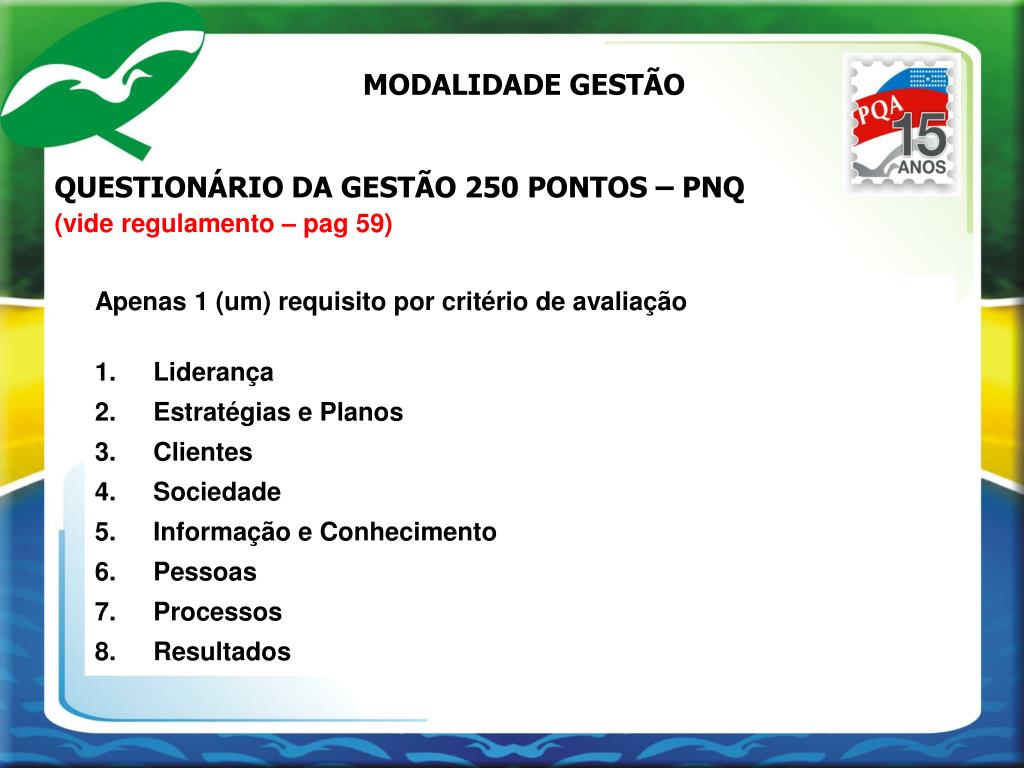 MODALIDADE GESTÃO

PQA 15 ANOS

QUESTIONÁRIO DA GESTÃO 250 PONTOS – PNQ
(vide regulamento – pag 59)

Apenas 1 (um) requisito por critério de avaliação

1. Liderança
2. Estratégias e Planos
3. Clientes
4. Sociedade
5. Informação e Conhecimento
6. Pessoas
7. Processos
8. Resultados